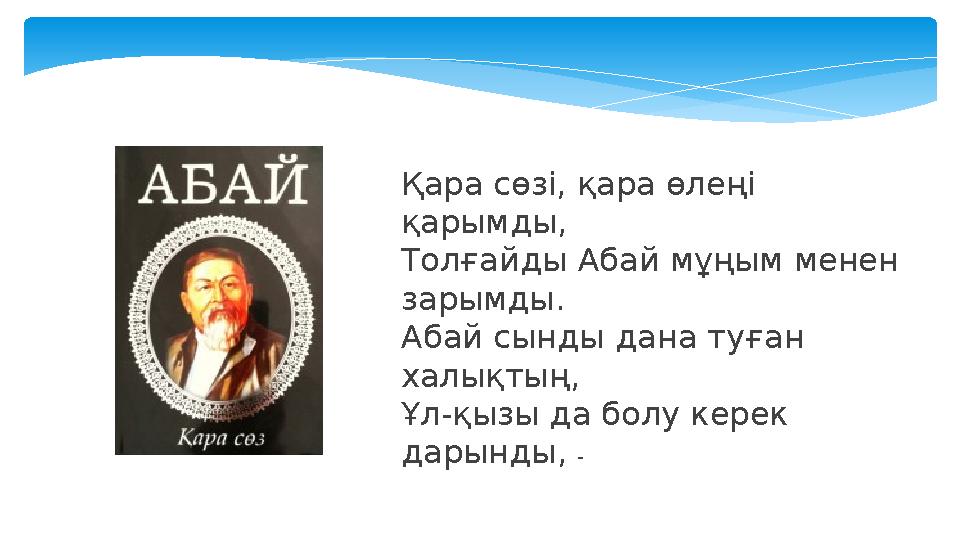 АБАЙ

Қара сөз

Қара сөзі, қара өлеңі қарымды,
Толғайды Абай мұңым менен зарымды.
Абай сынды дана туған халықтың,
Ұл-қызы да болу керек дарынды, -